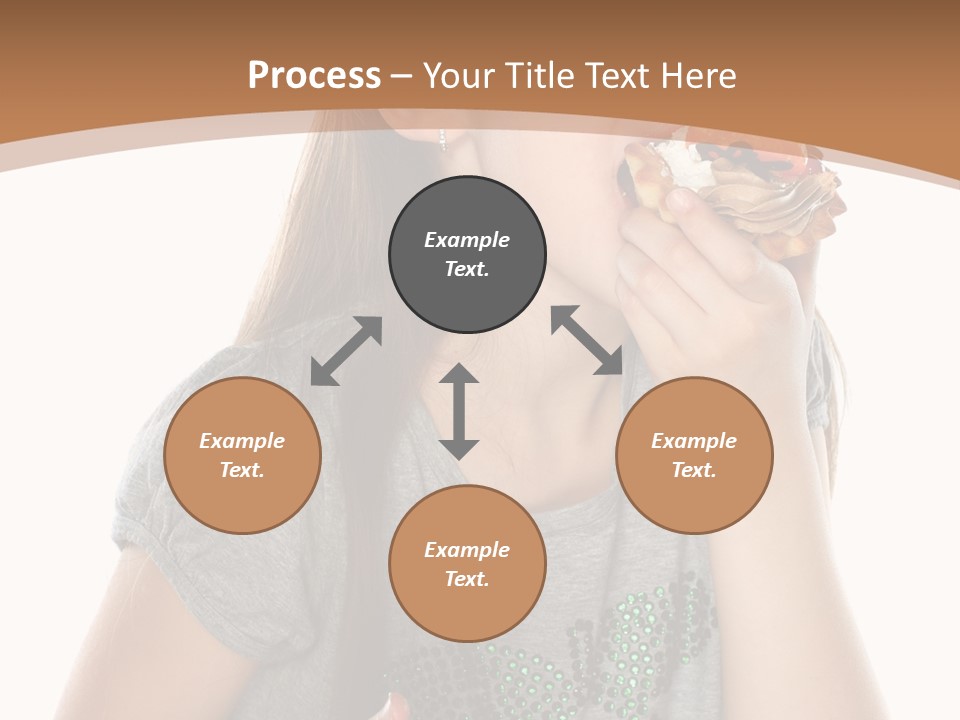 Process – Your Title Text Here

Example Text.

Example Text.

Example Text.

Example Text.